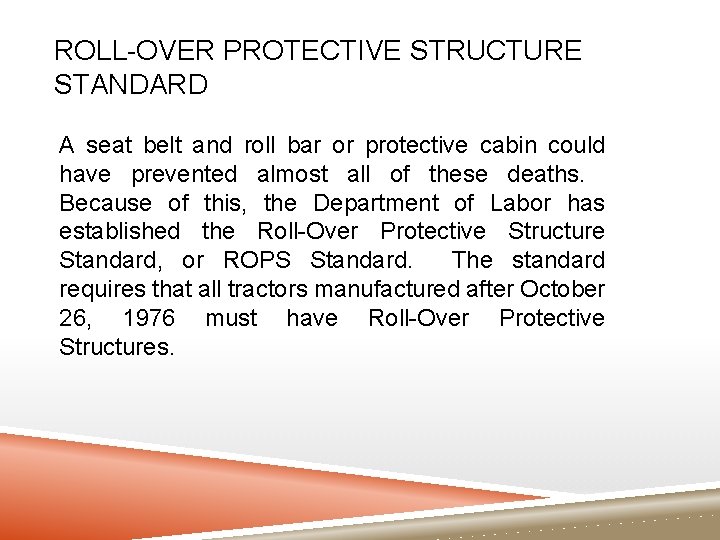 ROLL-OVER PROTECTIVE STRUCTURE STANDARD

A seat belt and roll bar or protective cabin could have prevented almost all of these deaths. Because of this, the Department of Labor has established the Roll-Over Protective Structure Standard, or ROPS Standard. The standard requires that all tractors manufactured after October 26, 1976 must have Roll-Over Protective Structures.